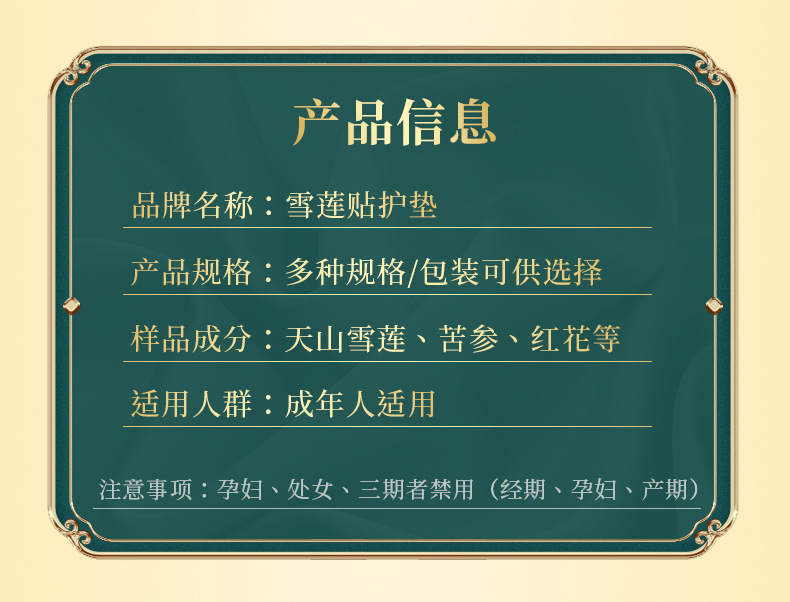 产品信息

品牌名称：雪莲贴护垫

产品规格：多种规格/包装可供选择

样品成分：天山雪莲、苦参、红花等

适用人群：成年人适用

注意事项：孕妇、处女、三期者禁用（经期、孕妇、产期）